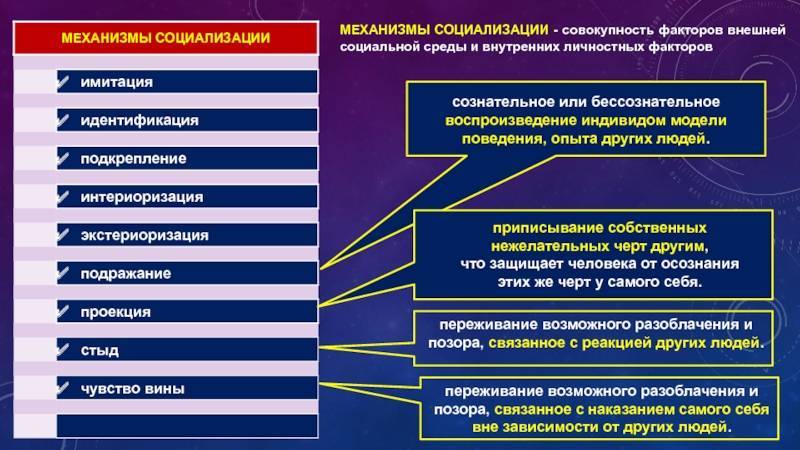 МЕХАНИЗМЫ СОЦИАЛИЗАЦИИ

✓ имитация
✓ идентификация
✓ подкрепление
✓ интериоризация
✓ экстериоризация
✓ подражание
✓ проекция
✓ стыд
✓ чувство вины

МЕХАНИЗМЫ СОЦИАЛИЗАЦИИ - совокупность факторов внешней социальной среды и внутренних личностных факторов

сознательное или бессознательное воспроизведение индивидом модели поведения, опыта других людей.

приписывание собственных нежелательных черт другим, что защищает человека от осознания этих же черт у самого себя.

переживание возможного разоблачения и позора, связанное с реакцией других людей.

переживание возможного разоблачения и позора, связанное с наказанием самого себя вне зависимости от других людей.